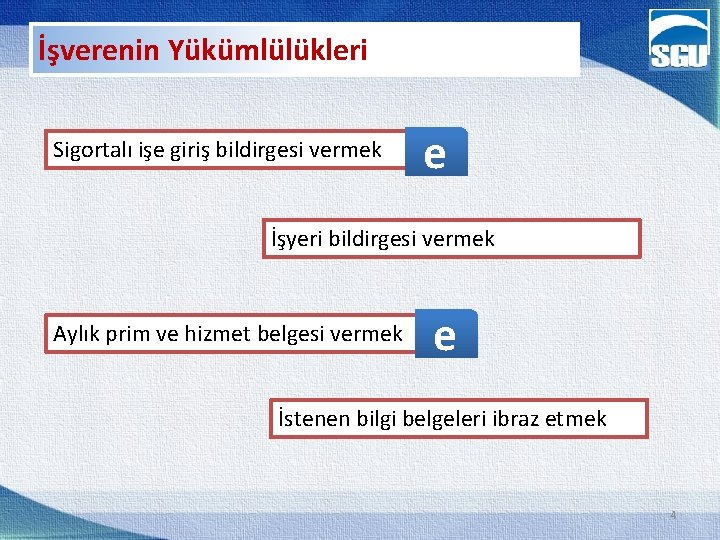 İşverenin Yükümlülükleri

SGU

Sigortalı işe giriş bildirgesi vermek

e

İşyeri bildirgesi vermek

Aylık prim ve hizmet belgesi vermek

e

İstenen bilgi belgeleri ibraz etmek

4